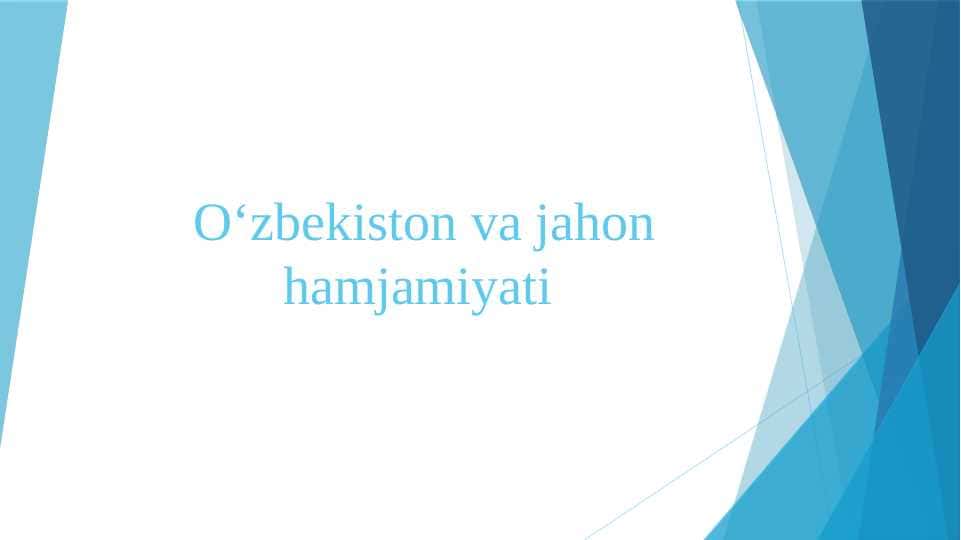 O‘zbekiston va jahon hamjamiyati